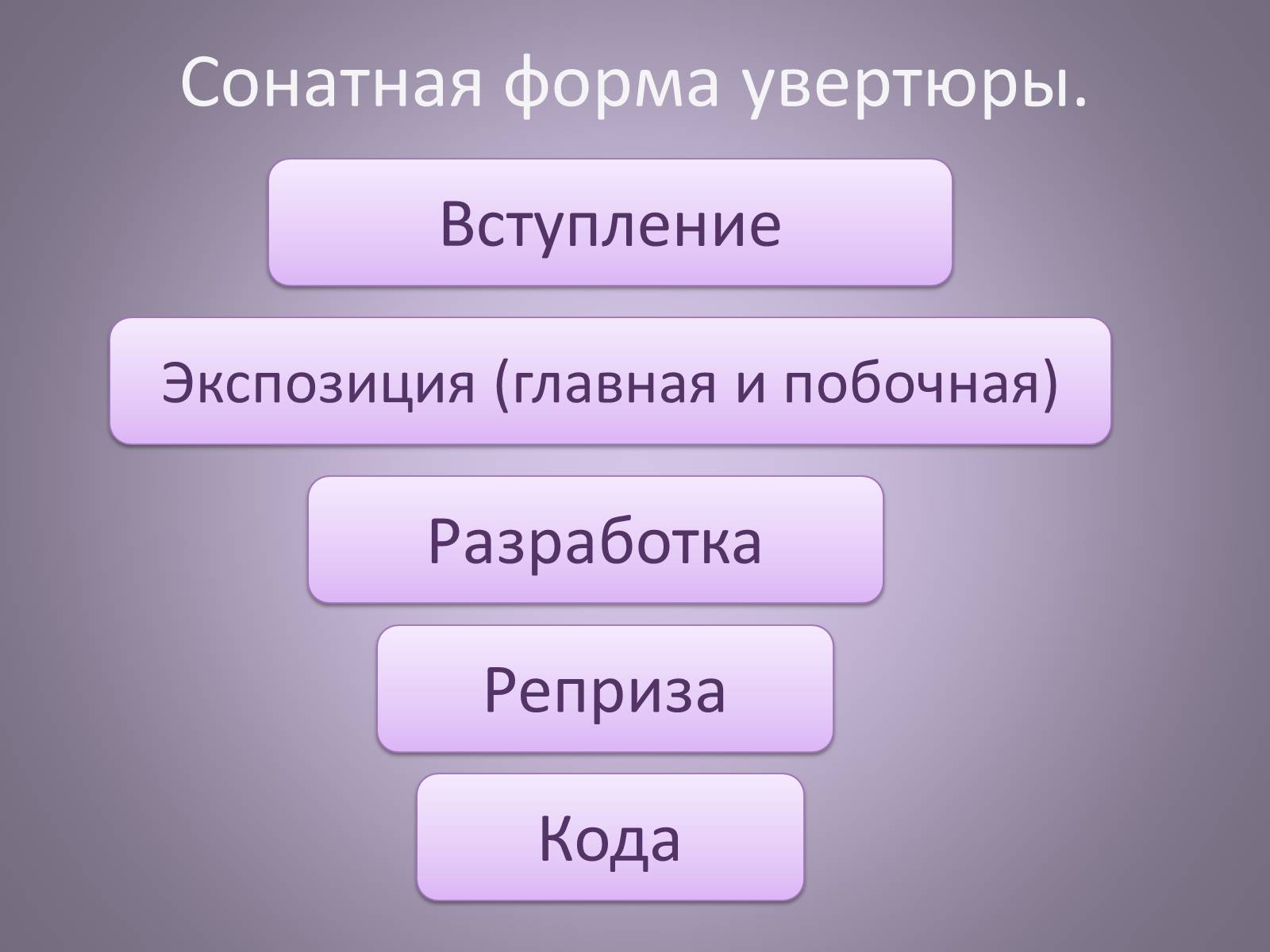 Сонатная форма увертюры.

Вступление

Экспозиция (главная и побочная)

Разработка

Реприза

Кода